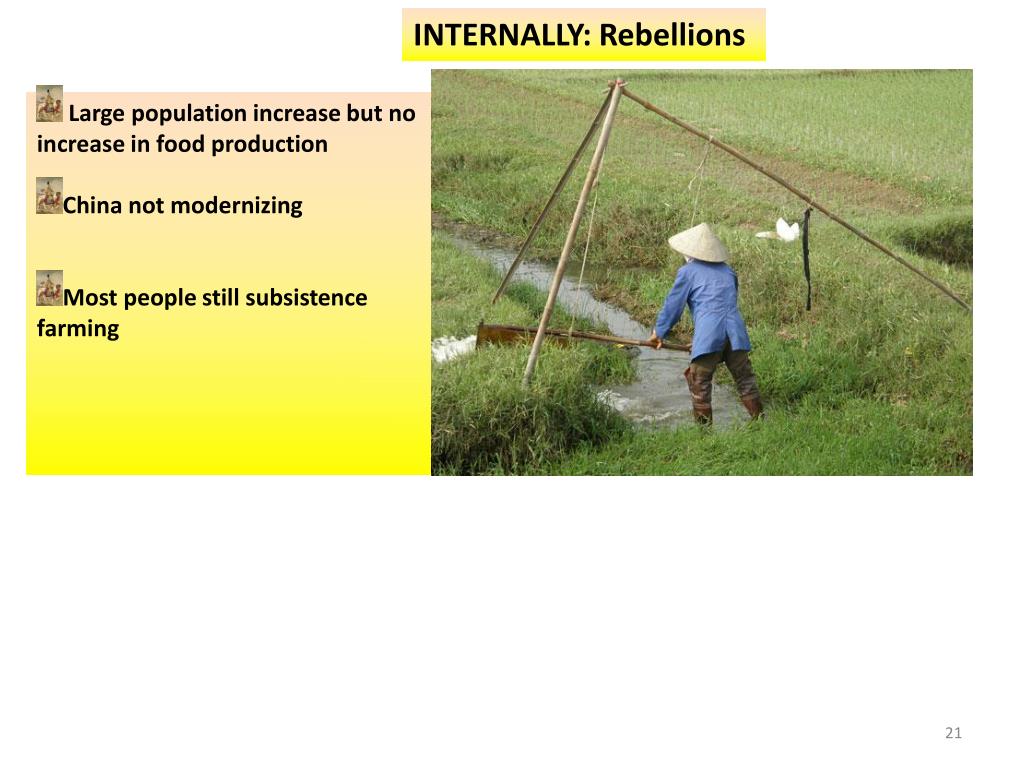 INTERNALLY: Rebellions

Large population increase but no increase in food production

China not modernizing

Most people still subsistence farming

21